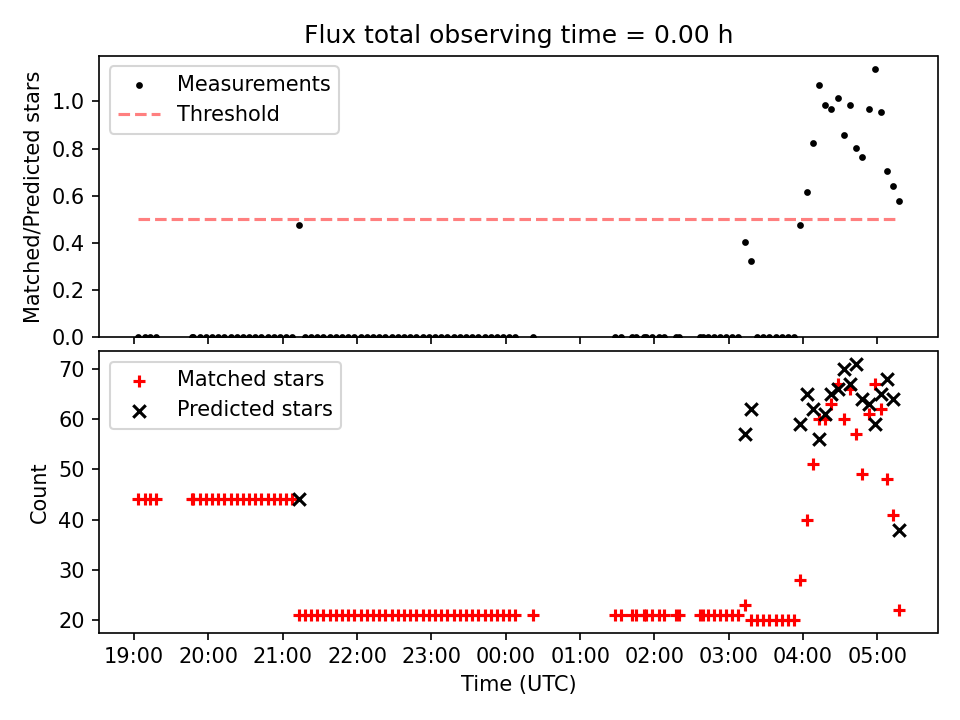 Flux total observing time = 0.00 h

Measurements
Threshold

Matched/Predicted stars

1.0
0.8
0.6
0.4
0.2
0.0

Matched stars
Predicted stars

Count

70
60
50
40
30
20

19:00
20:00
21:00
22:00
23:00
00:00
01:00
02:00
03:00
04:00
05:00

Time (UTC)